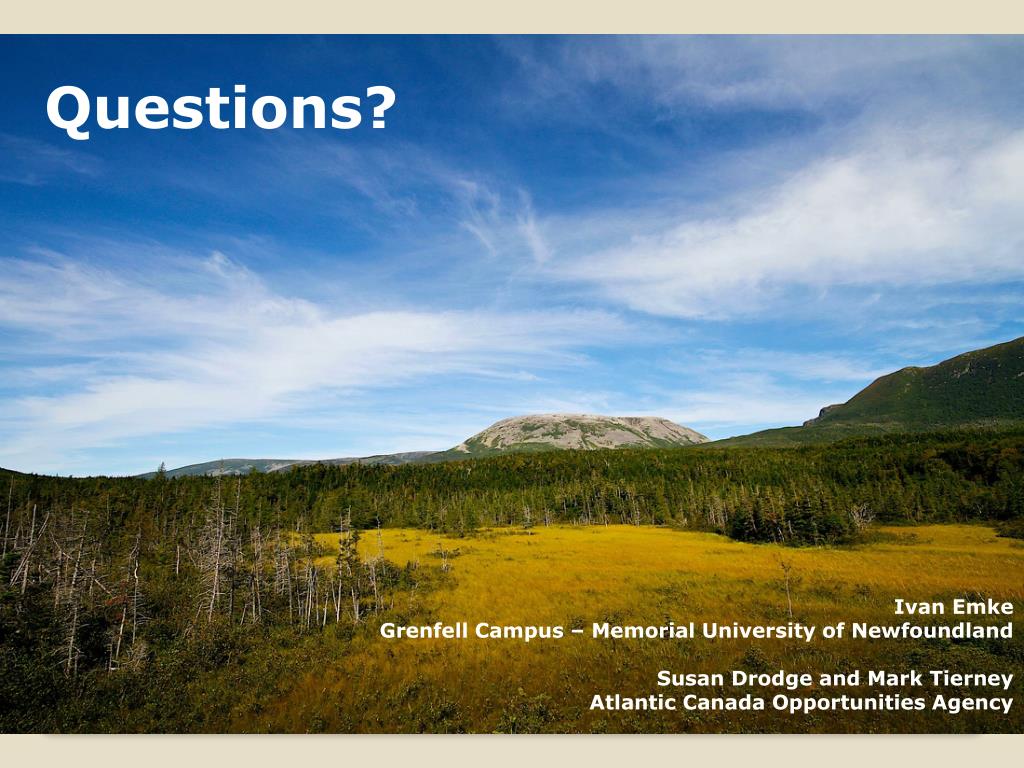 Questions?

Ivan Emke
Grenfell Campus – Memorial University of Newfoundland

Susan Drodge and Mark Tierney
Atlantic Canada Opportunities Agency